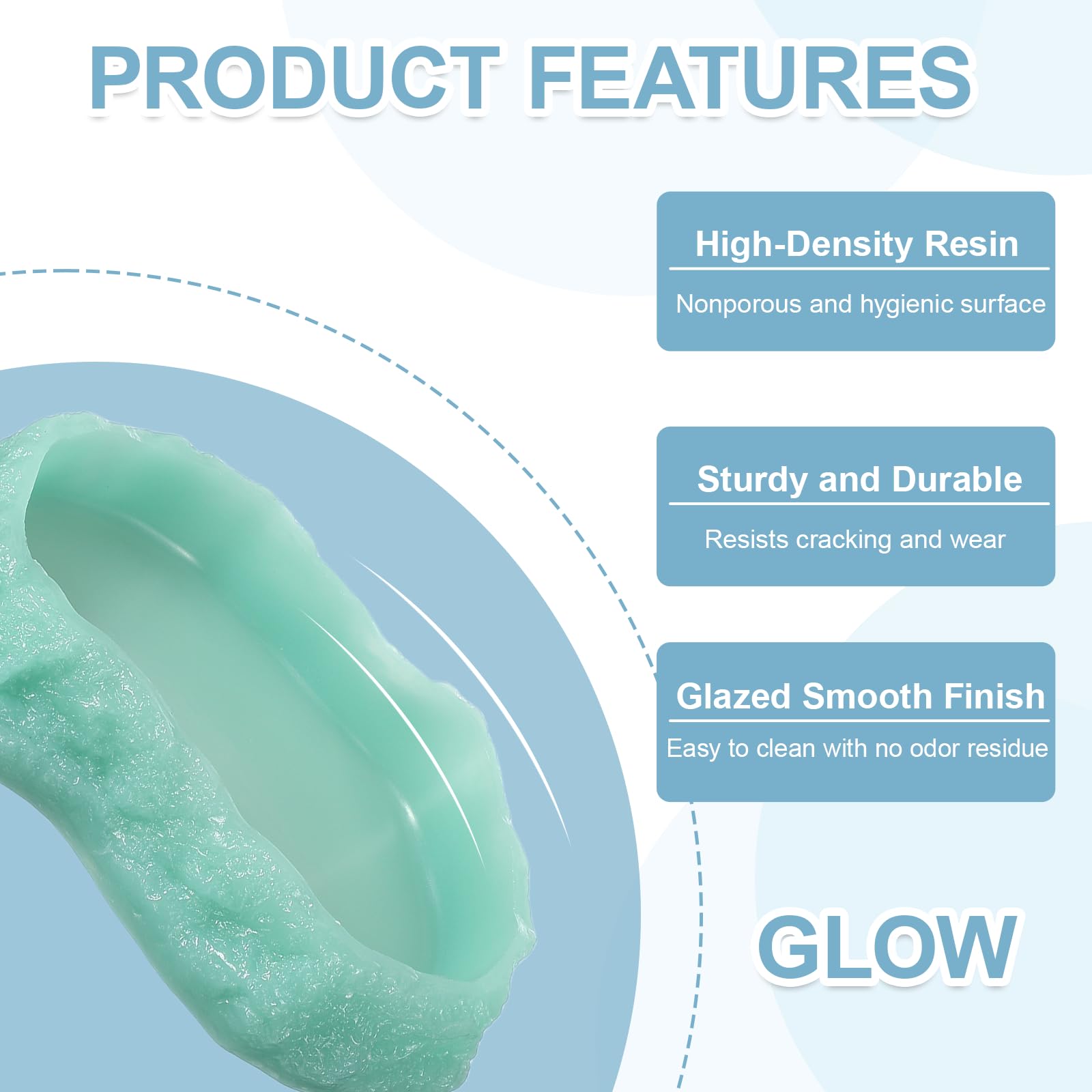 PRODUCT FEATURES

High-Density Resin

Nonporous and hygienic surface

Sturdy and Durable

Resists cracking and wear

Glazed Smooth Finish

Easy to clean with no odor residue

GLOW